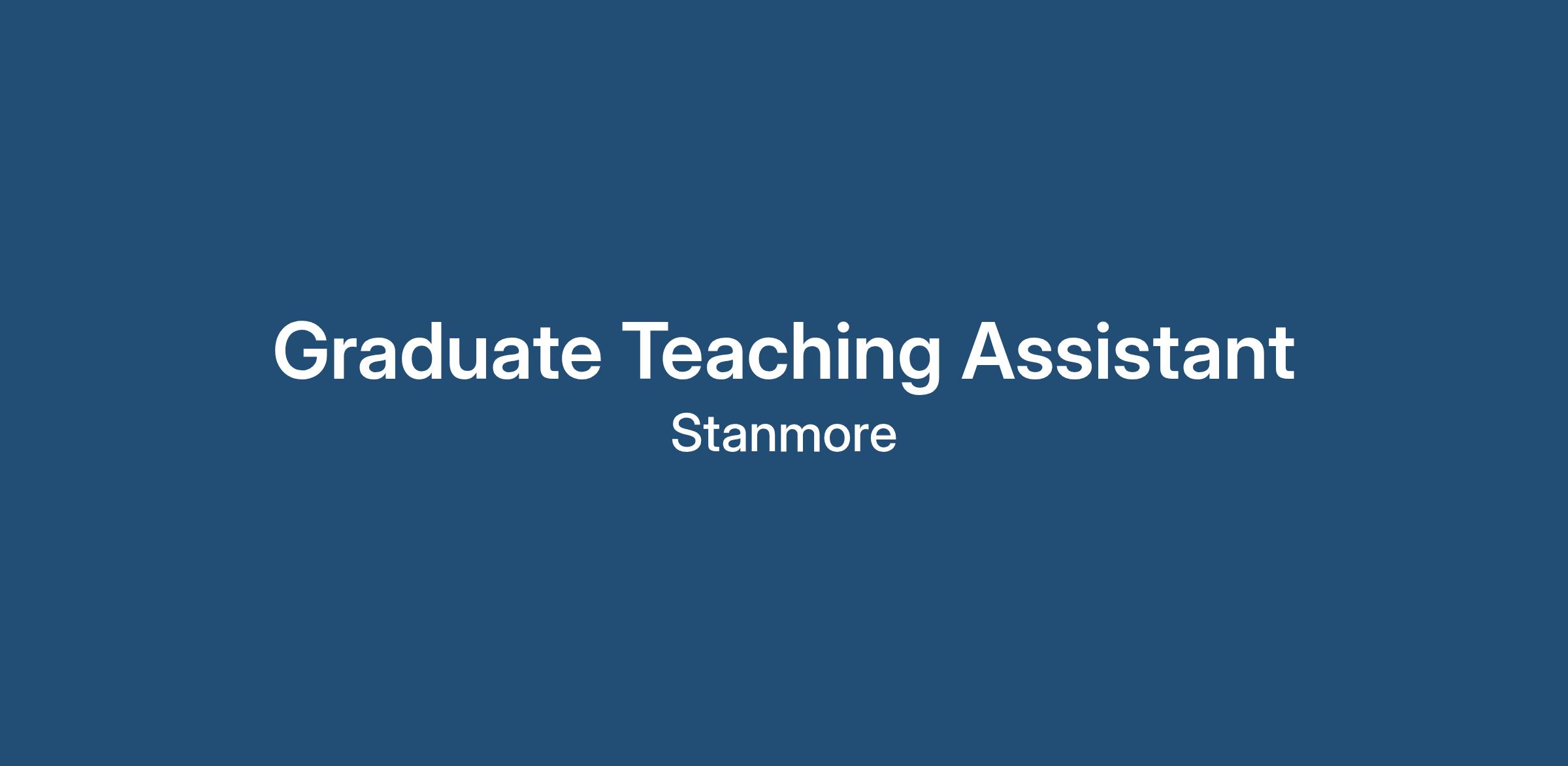 Graduate Teaching Assistant

Stanmore